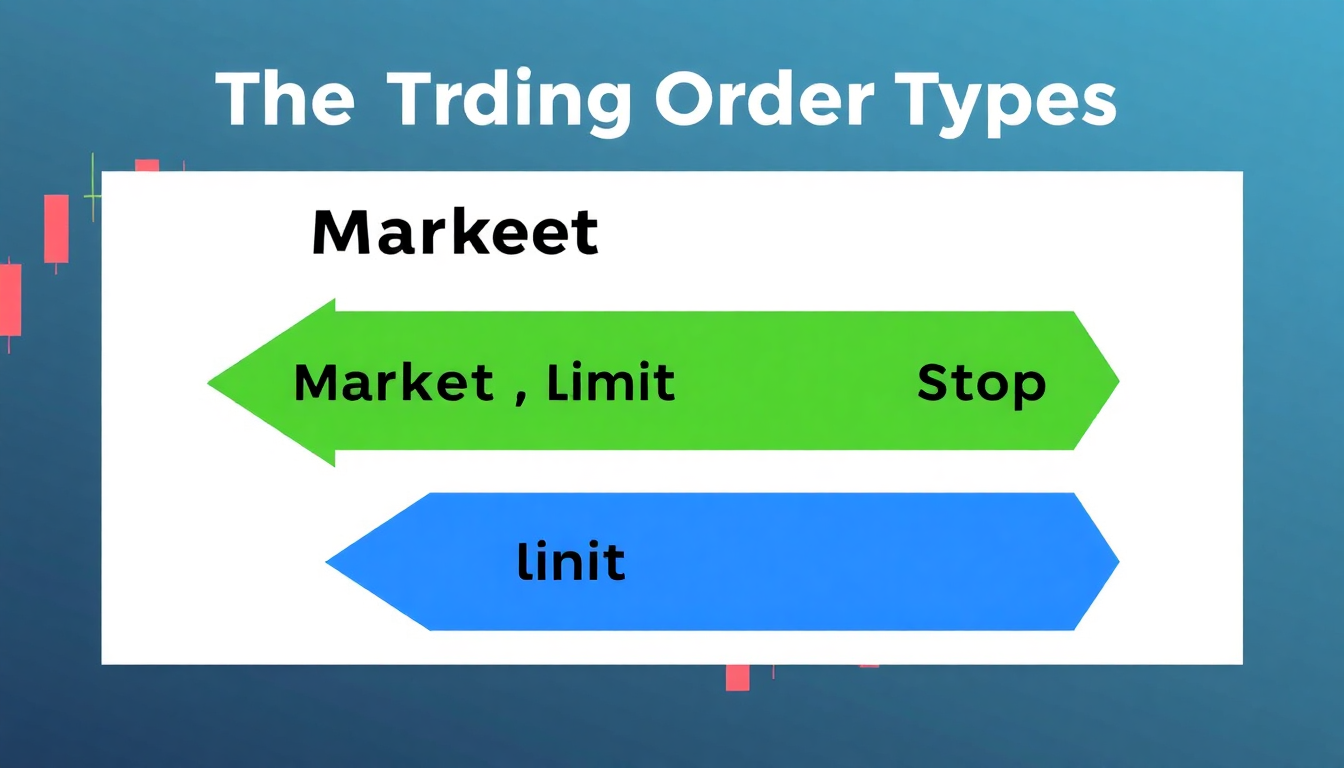 The Trding Order Types

Markeet

Market , Limit

Stop

linit